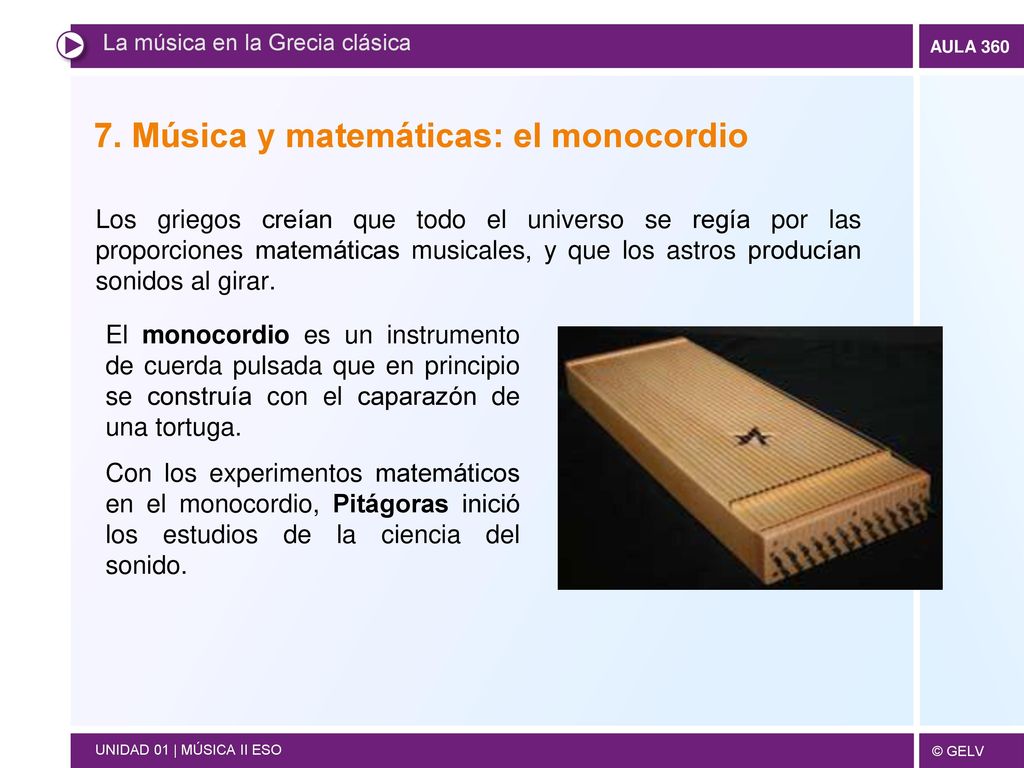 La música en la Grecia clásica

AULA 360

7. Música y matemáticas: el monocordio

Los griegos creían que todo el universo se regía por las proporciones matemáticas musicales, y que los astros producían sonidos al girar.

El monocordio es un instrumento de cuerda pulsada que en principio se construía con el caparazón de una tortuga.

Con los experimentos matemáticos en el monocordio, Pitágoras inició los estudios de la ciencia del sonido.

UNIDAD 01 | MÚSICA II ESO

© GELV